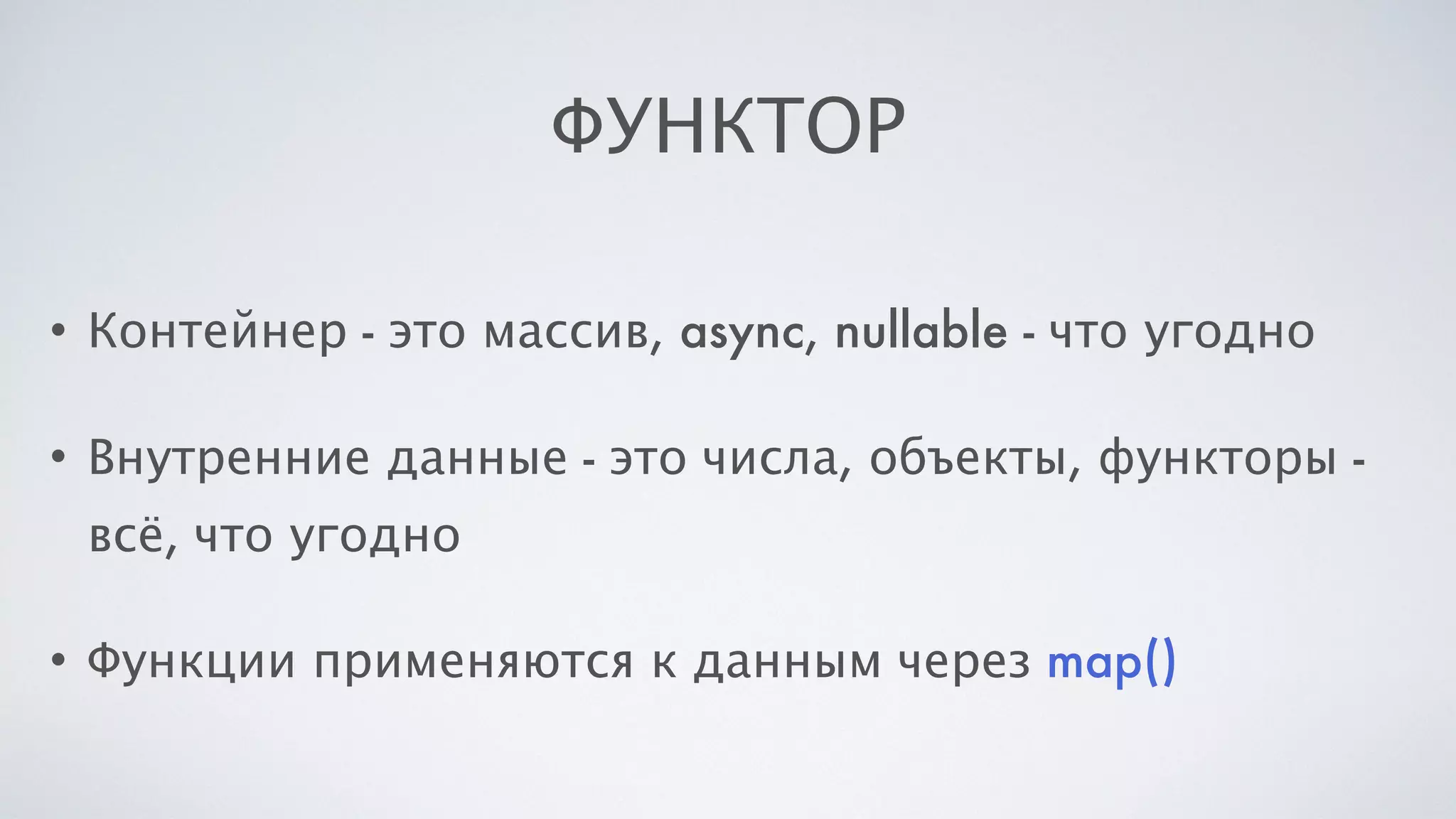 ФУНКТОР

• Контейнер - это массив, async, nullable - что угодно

• Внутренние данные - это числа, объекты, функторы - всё, что угодно

• Функции применяются к данным через map()